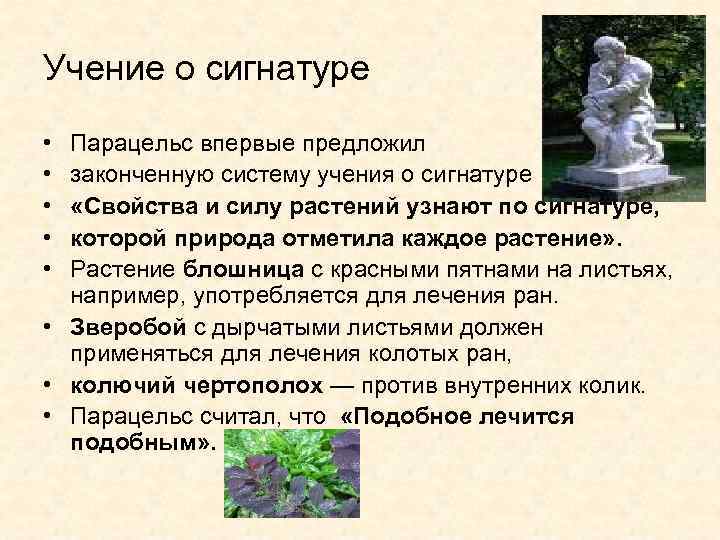 Учение о сигнатуре

• Парацельс впервые предложил
• законченную систему учения о сигнатуре
• «Свойства и силу растений узнают по сигнатуре,
• которой природа отметила каждое растение».
• Растение блошница с красными пятнами на листьях, например, употребляется для лечения ран.
• Зверобой с дырчатыми листьями должен применяться для лечения колотых ран,
• колючий чертополох — против внутренних колик.
• Парацельс считал, что «Подобное лечится подобным».